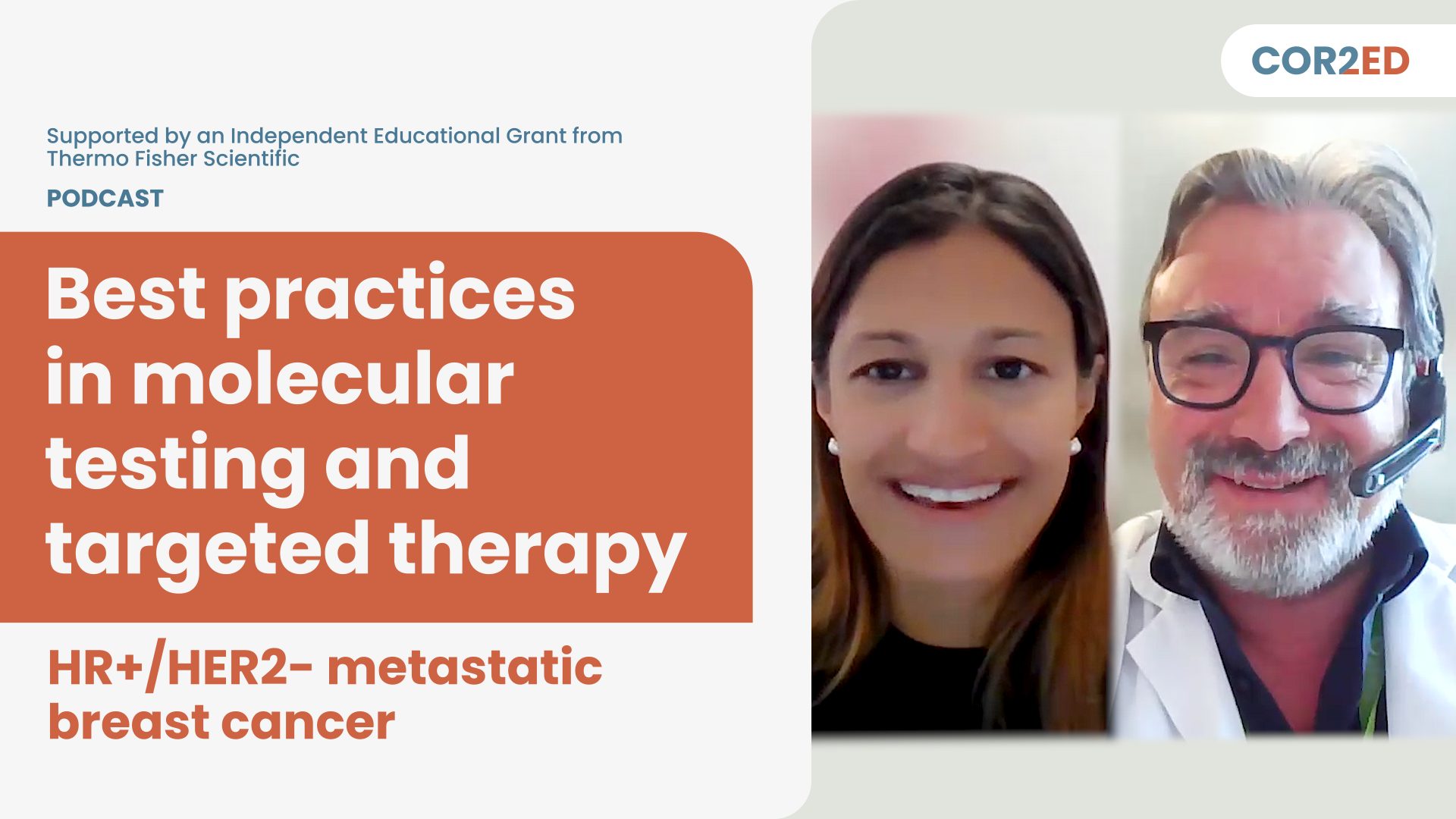 Supported by an Independent Educational Grant from Thermo Fisher Scientific

PODCAST

Best practices in molecular testing and targeted therapy

HR+/HER2- metastatic breast cancer

COR2ED